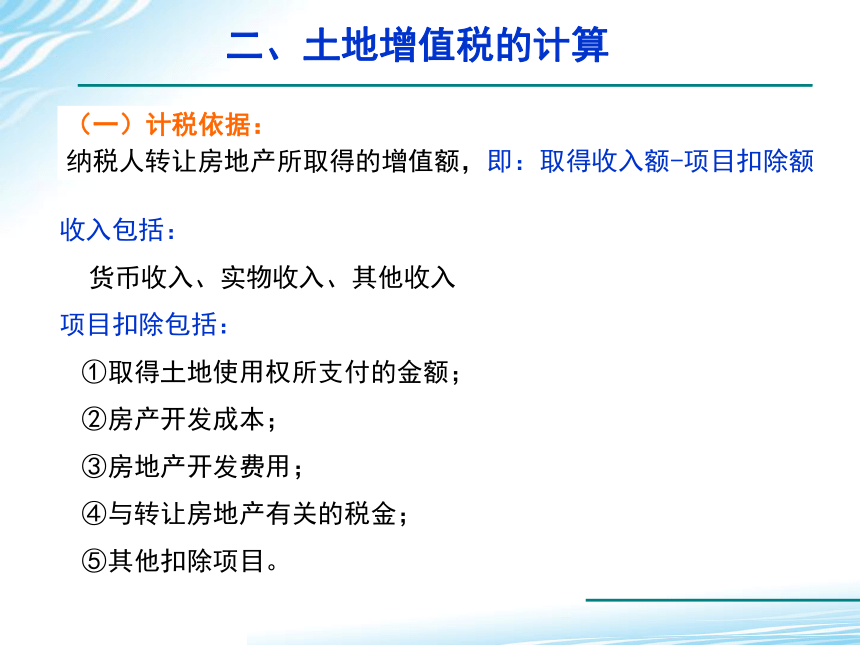 二、土地增值税的计算

（一）计税依据：

纳税人转让房地产所取得的增值额，即：取得收入额-项目扣除额

收入包括：

货币收入、实物收入、其他收入

项目扣除包括：

①取得土地使用权所支付的金额；

②房产开发成本；

③房地产开发费用；

④与转让房地产有关的税金；

⑤其他扣除项目。